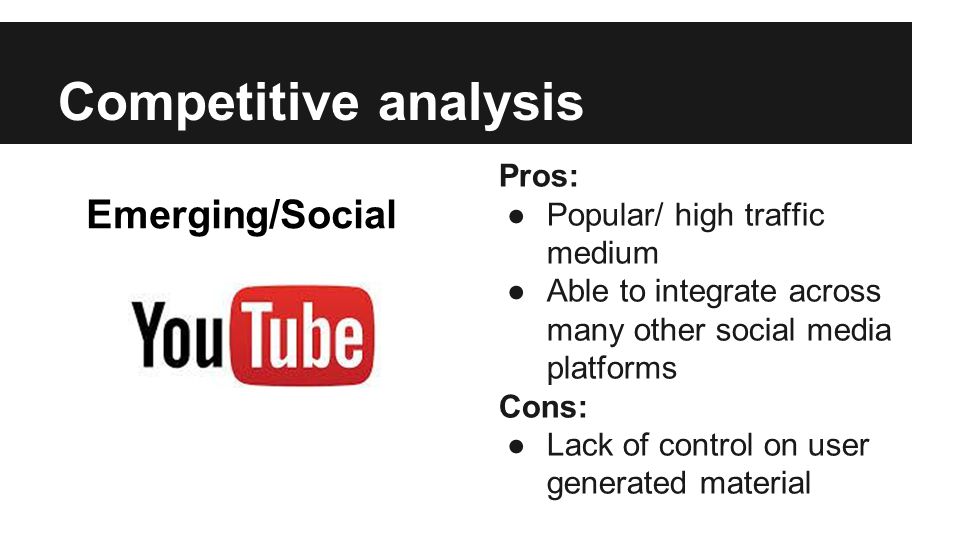 Competitive analysis

Emerging/Social

YouTube

Pros:
● Popular/ high traffic medium
● Able to integrate across many other social media platforms
Cons:
● Lack of control on user generated material